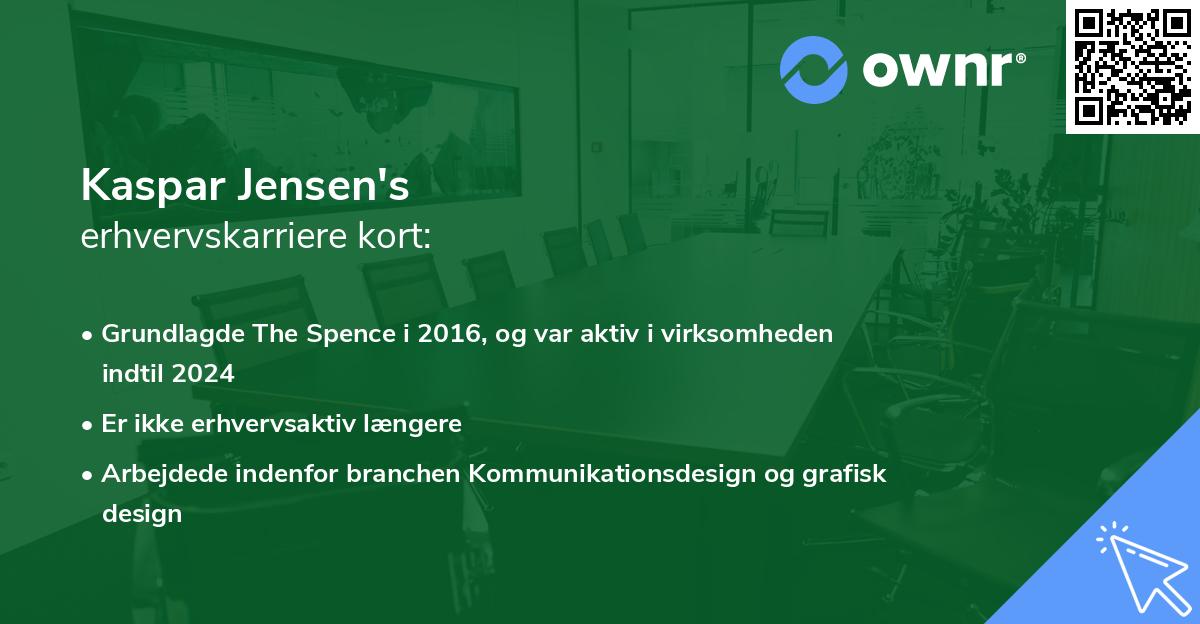 ownr®

Kaspar Jensen's
erhvervskarriere kort:

• Grundlagde The Spence i 2016, og var aktiv i virksomheden indtil 2024
• Er ikke erhvervsaktiv længere
• Arbejdede indenfor branchen Kommunikationsdesign og grafisk design